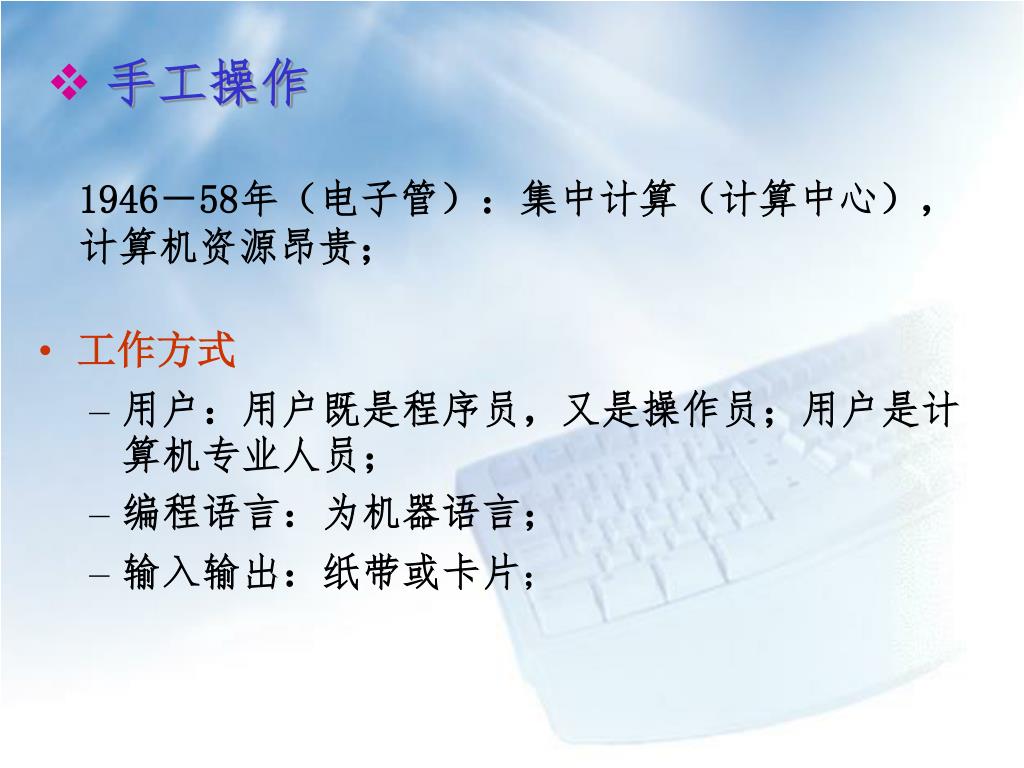 ❖ 手工操作

1946－58年（电子管）：集中计算（计算中心），计算机资源昂贵；

• 工作方式
– 用户：用户既是程序员，又是操作员；用户是计算机专业人员；
– 编程语言：为机器语言；
– 输入输出：纸带或卡片；